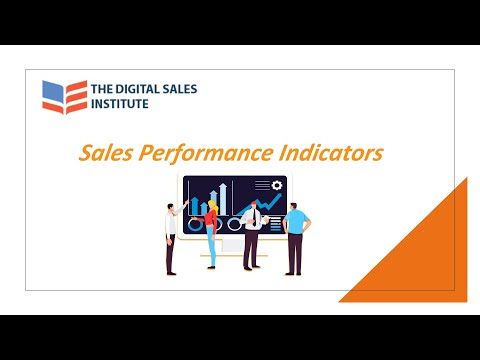 THE DIGITAL SALES INSTITUTE

Sales Performance Indicators